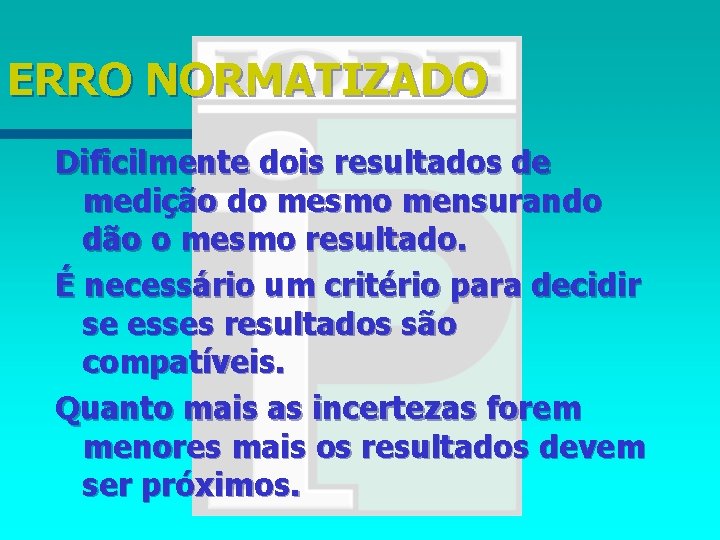 ERRO NORMATIZADO

Dificilmente dois resultados de medição do mesmo mensurando dão o mesmo resultado.

É necessário um critério para decidir se esses resultados são compatíveis.

Quanto mais as incertezas forem menores mais os resultados devem ser próximos.